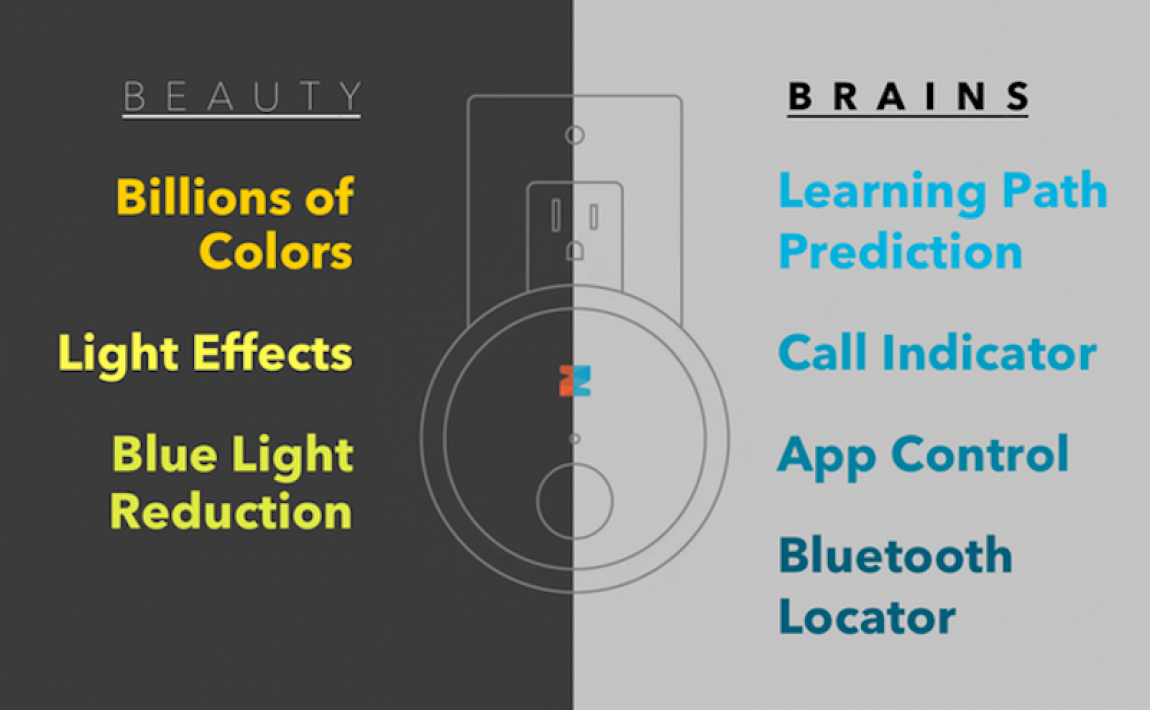 BEAUTY

Billions of Colors

Light Effects

Blue Light Reduction

BRAINS

Learning Path Prediction

Call Indicator

App Control

Bluetooth Locator